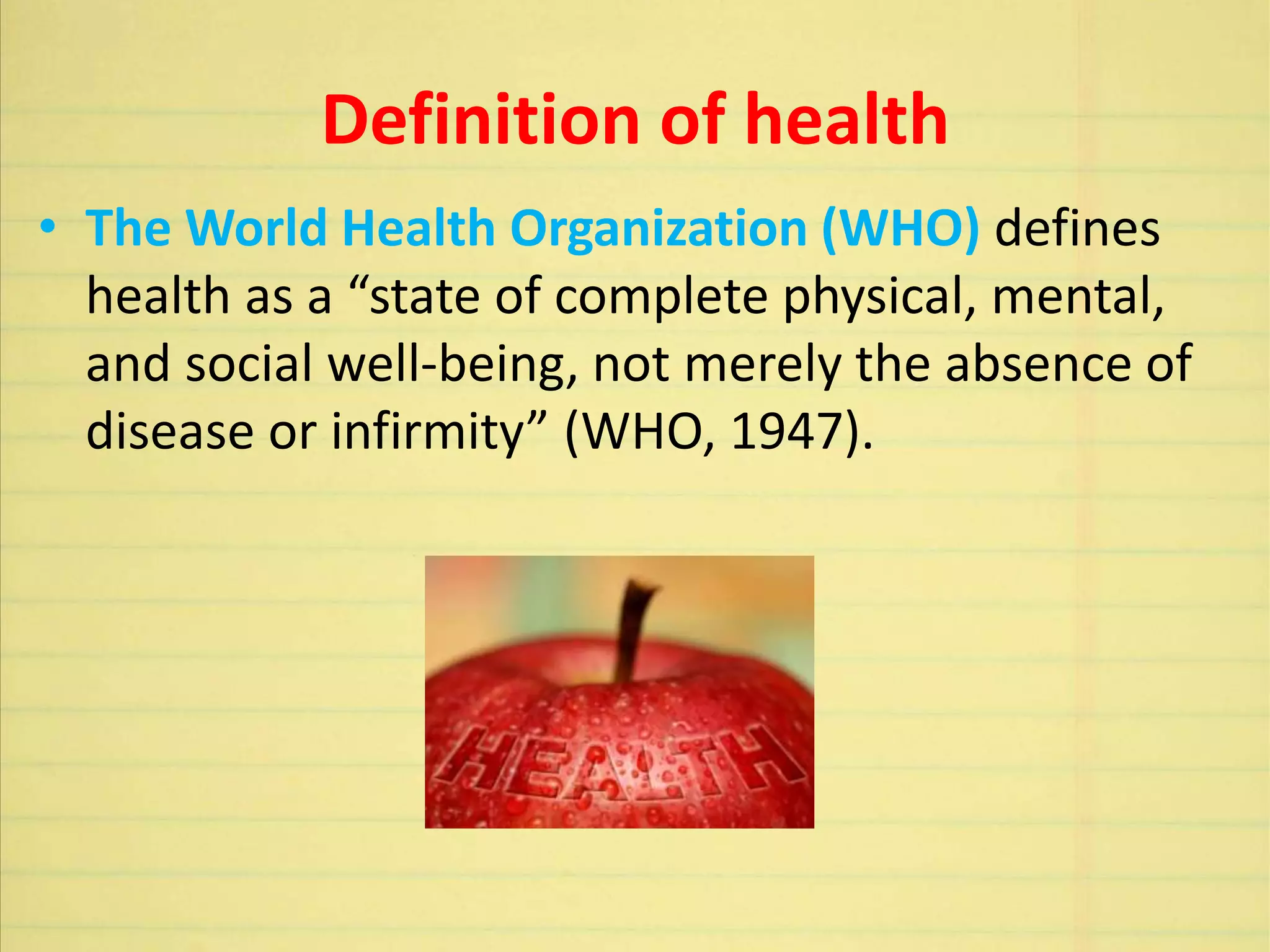 Definition of health

• The World Health Organization (WHO) defines health as a “state of complete physical, mental, and social well-being, not merely the absence of disease or infirmity” (WHO, 1947).

HEALTH